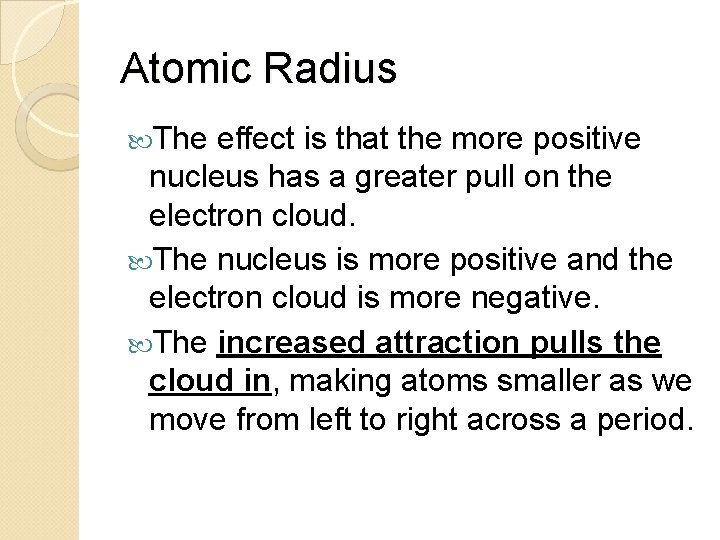 Atomic Radius

The effect is that the more positive nucleus has a greater pull on the electron cloud.

The nucleus is more positive and the electron cloud is more negative.

The increased attraction pulls the cloud in, making atoms smaller as we move from left to right across a period.